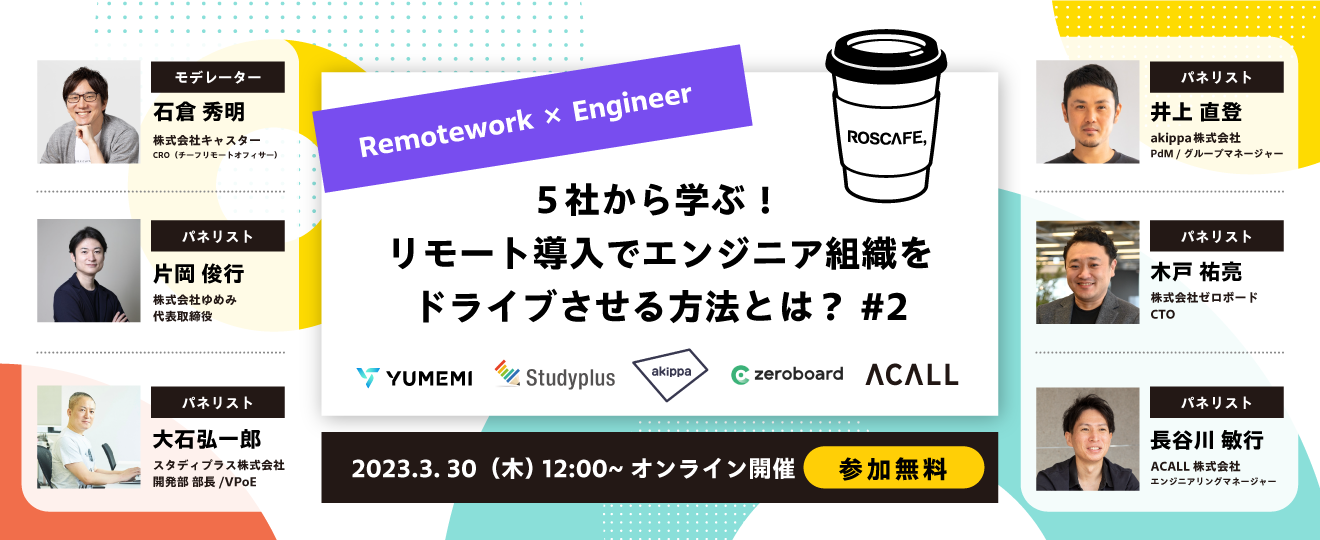 モデレーター
石倉 秀明
株式会社キャスター
CRO（チーフリモートオフィサー）

パネリスト
片岡 俊行
株式会社ゆめみ
代表取締役

パネリスト
大石弘一郎
スタディプラス株式会社
開発部 部長 /VPoE

Remotework × Engineer

ROSCAFE,

５社から学ぶ！
リモート導入でエンジニア組織を
ドライブさせる方法とは？ #2

YUMEMI
Studyplus
akippa
zeroboard
ACALL

2023.3. 30（木）12:00~ オンライン開催
参加無料

パネリスト
井上 直登
akippa株式会社
PdM / グループマネージャー

パネリスト
木戸 祐亮
株式会社ゼロボード
CTO

パネリスト
長谷川 敏行
ACALL 株式会社
エンジニアリングマネージャー